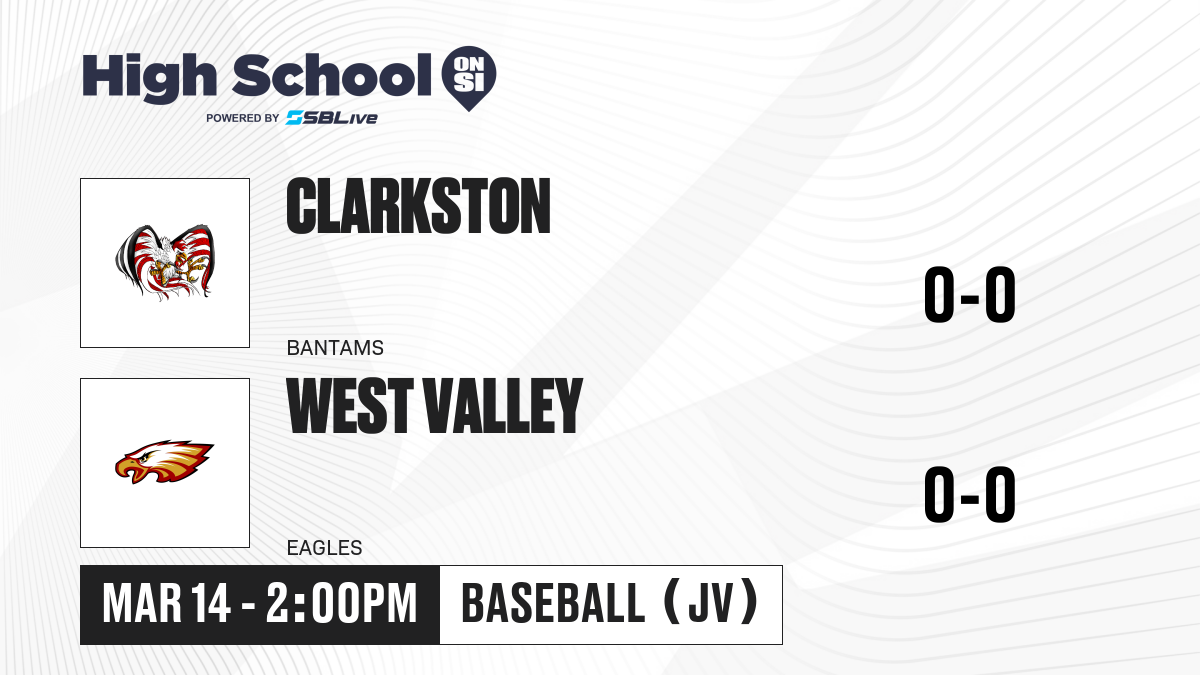 High School ON SI
POWERED BY SBLive

CLARKSTON
BANTAMS
0-0

WEST VALLEY
EAGLES
0-0

MAR 14 - 2:00PM
BASEBALL (JV)